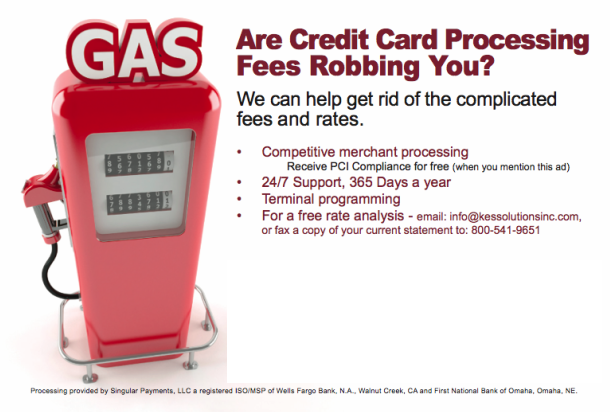 GAS

Are Credit Card Processing Fees Robbing You?

We can help get rid of the complicated fees and rates.

• Competitive merchant processing
Receive PCI Compliance for free (when you mention this ad)
• 24/7 Support, 365 Days a year
• Terminal programming
• For a free rate analysis - email: info@kessolutionsinc.com, or fax a copy of your current statement to: 800-541-9651

Processing provided by Singular Payments, LLC a registered ISO/MSP of Wells Fargo Bank, N.A., Walnut Creek, CA and First National Bank of Omaha, Omaha, NE.